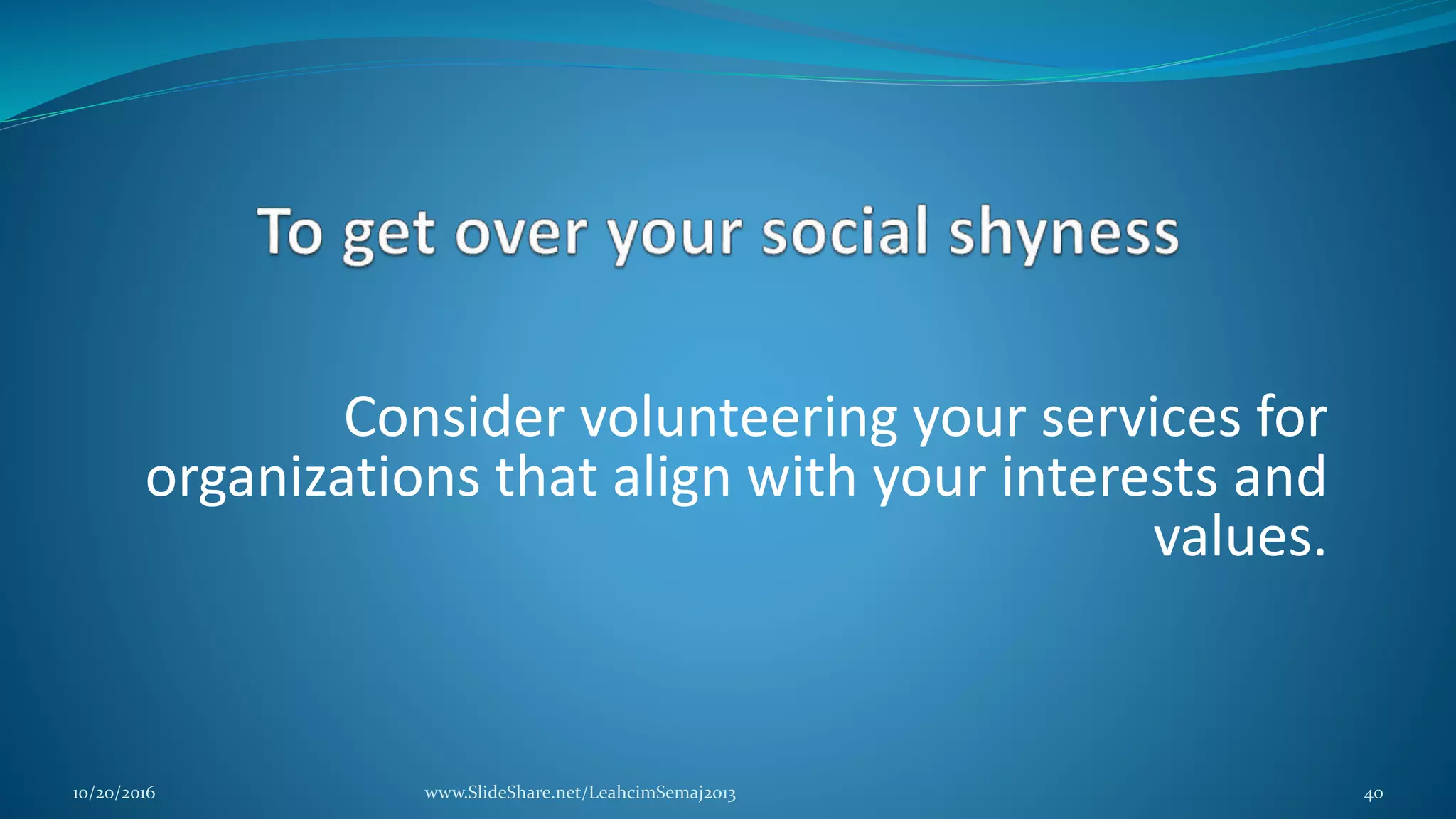 To get over your social shyness

Consider volunteering your services for organizations that align with your interests and values.

10/20/2016

www.SlideShare.net/LeahcimSemaj2013

40